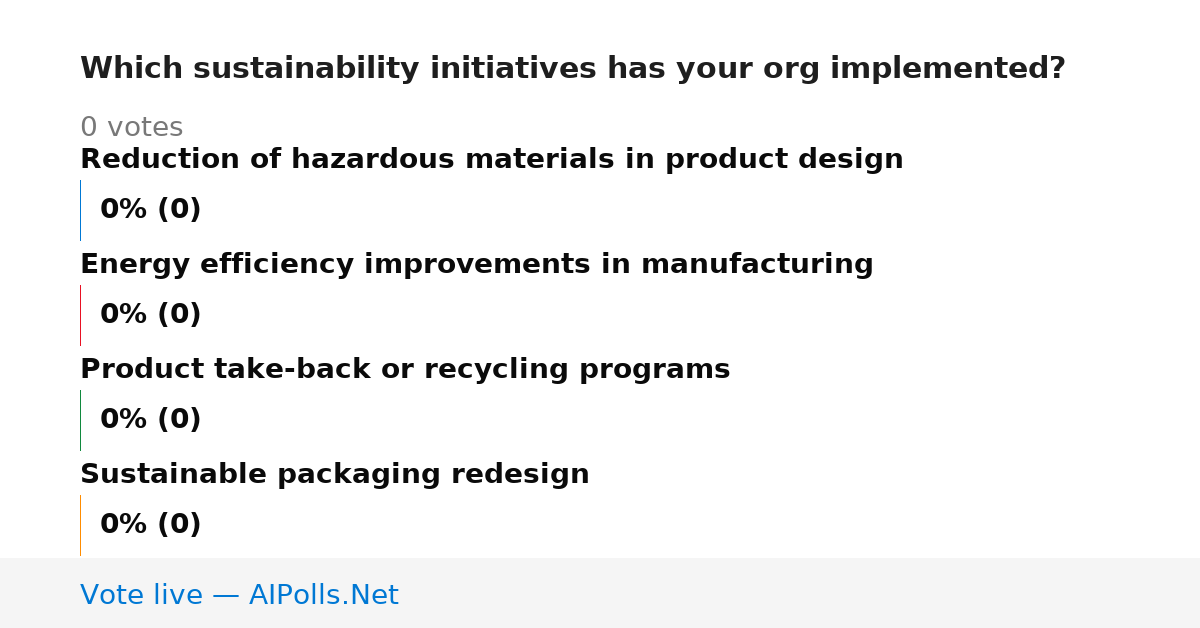 Which sustainability initiatives has your org implemented?

0 votes

Reduction of hazardous materials in product design

0% (0)

Energy efficiency improvements in manufacturing

0% (0)

Product take-back or recycling programs

0% (0)

Sustainable packaging redesign

0% (0)

Vote live — AIPolls.Net